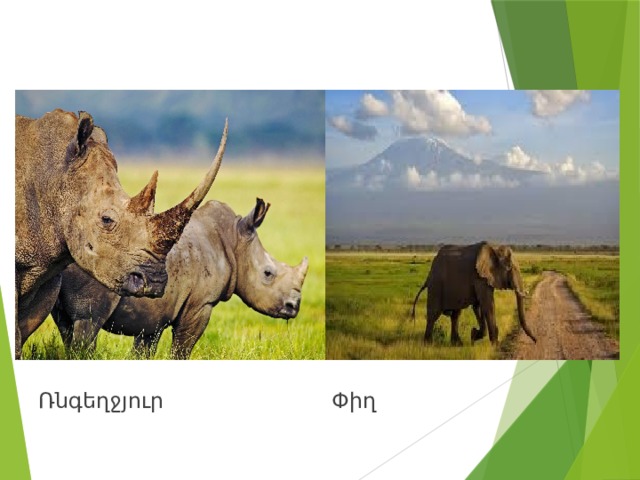 Ռնգեղջյուր

Փիղ